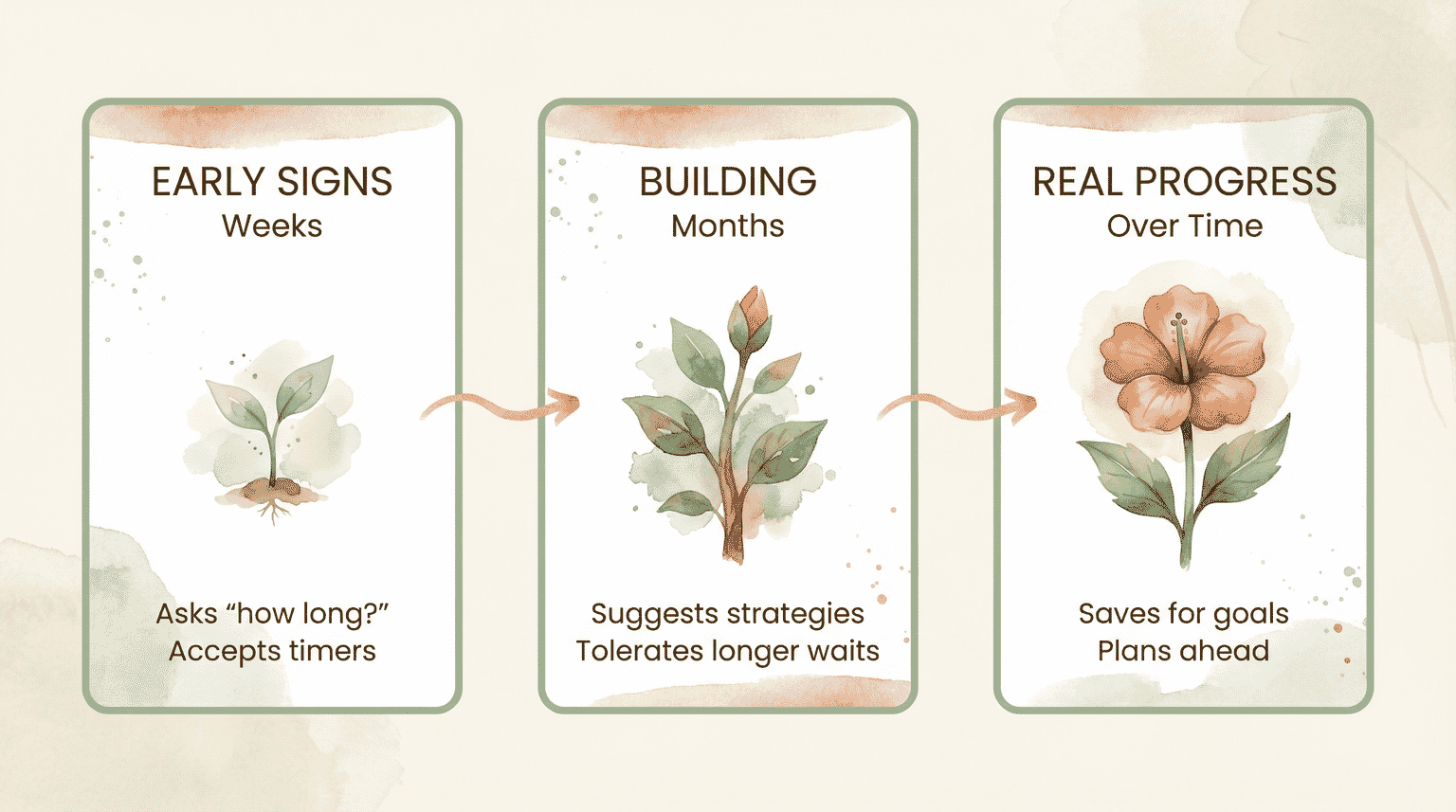 EARLY SIGNS
Weeks

Asks “how long?”
Accepts timers

BUILDING
Months

Suggests strategies
Tolerates longer waits

REAL PROGRESS
Over Time

Saves for goals
Plans ahead